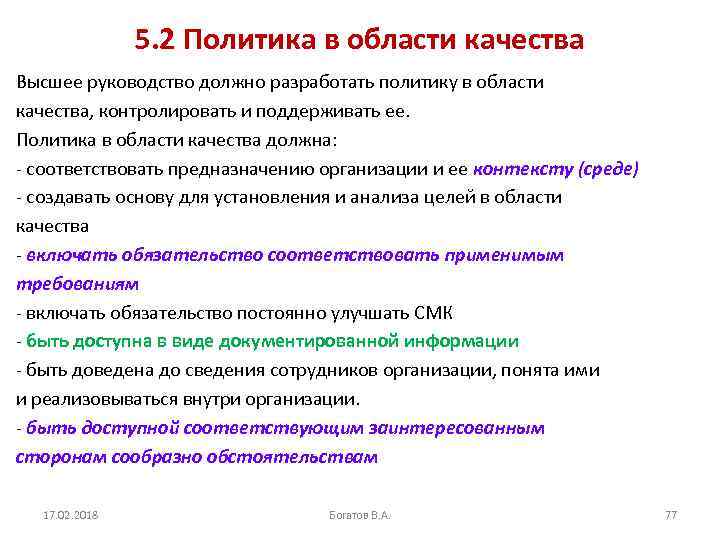 5.2 Политика в области качества

Высшее руководство должно разработать политику в области качества, контролировать и поддерживать ее.
Политика в области качества должна:
- соответствовать предназначению организации и ее контексту (среде)
- создавать основу для установления и анализа целей в области качества
- включать обязательство соответствовать применимым требованиям
- включать обязательство постоянно улучшать СМК
- быть доступна в виде документированной информации
- быть доведена до сведения сотрудников организации, понята ими и реализовываться внутри организации.
- быть доступной соответствующим заинтересованным сторонам сообразно обстоятельствам

17.02.2018

Богатов В.А.

77